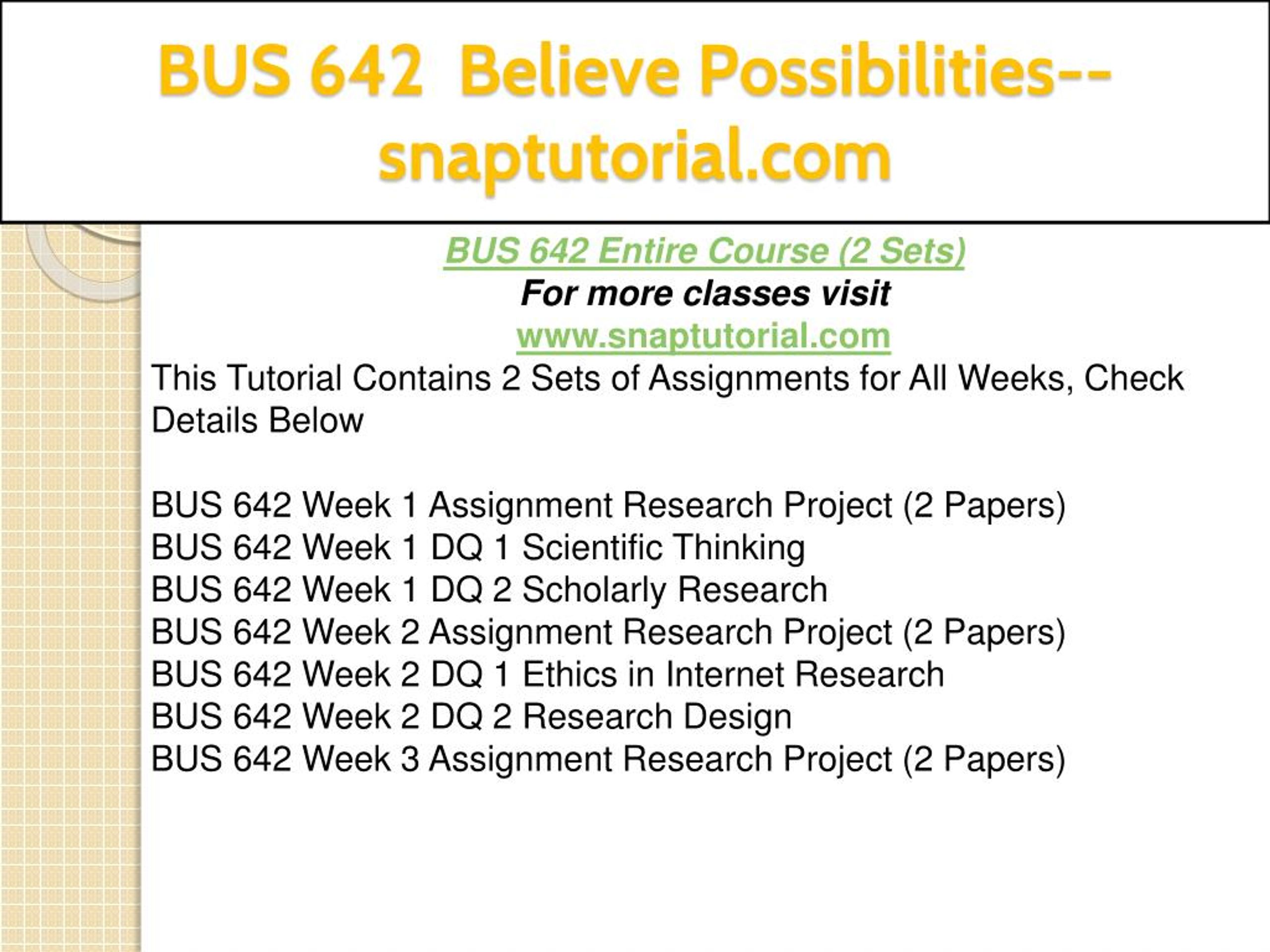 BUS 642 Believe Possibilities--snaptutorial.com

BUS 642 Entire Course (2 Sets)
For more classes visit
www.snaptutorial.com
This Tutorial Contains 2 Sets of Assignments for All Weeks, Check Details Below

BUS 642 Week 1 Assignment Research Project (2 Papers)
BUS 642 Week 1 DQ 1 Scientific Thinking
BUS 642 Week 1 DQ 2 Scholarly Research
BUS 642 Week 2 Assignment Research Project (2 Papers)
BUS 642 Week 2 DQ 1 Ethics in Internet Research
BUS 642 Week 2 DQ 2 Research Design
BUS 642 Week 3 Assignment Research Project (2 Papers)